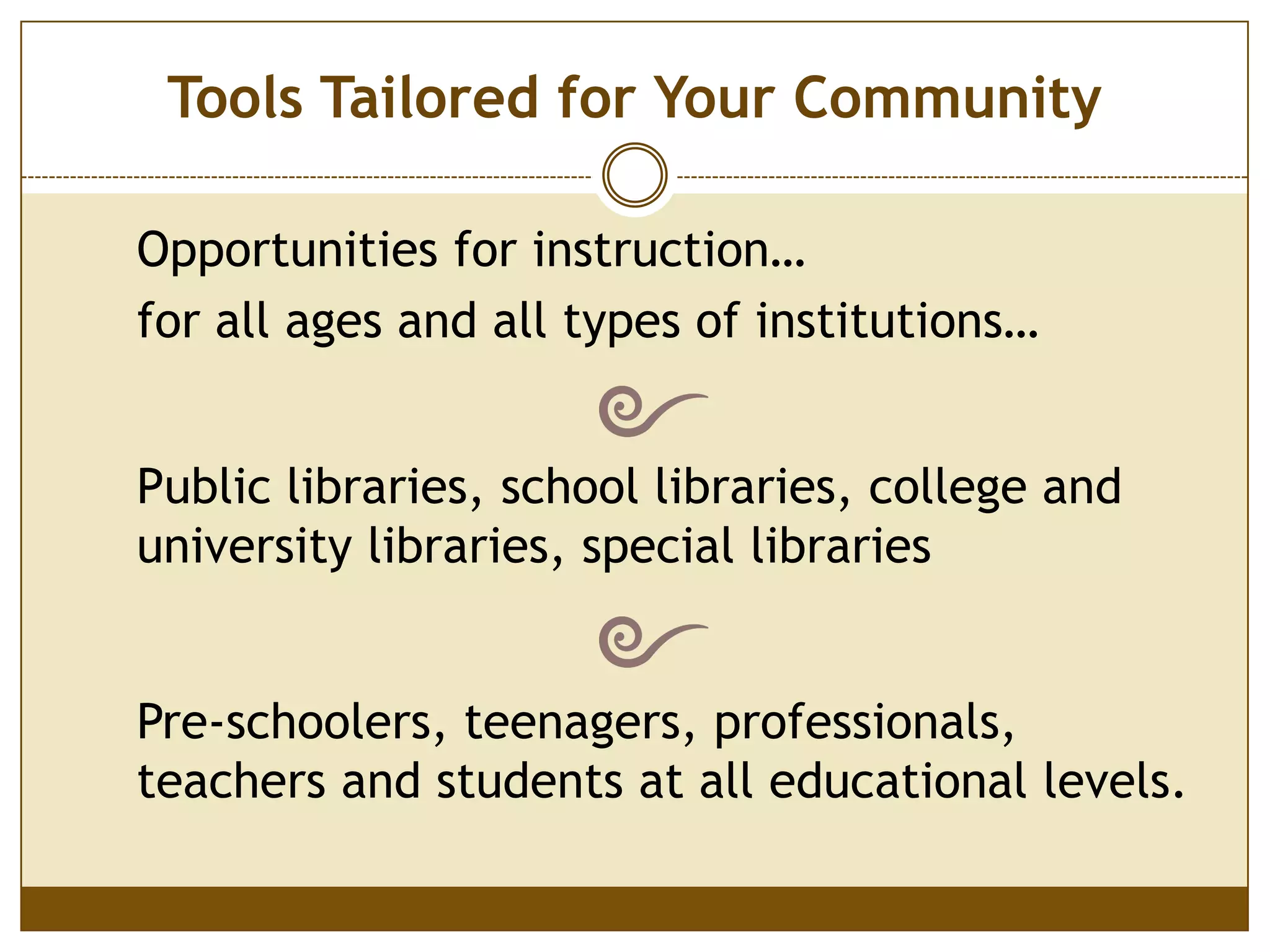 Tools Tailored for Your Community

Opportunities for instruction…

for all ages and all types of institutions…

Public libraries, school libraries, college and university libraries, special libraries

Pre-schoolers, teenagers, professionals, teachers and students at all educational levels.